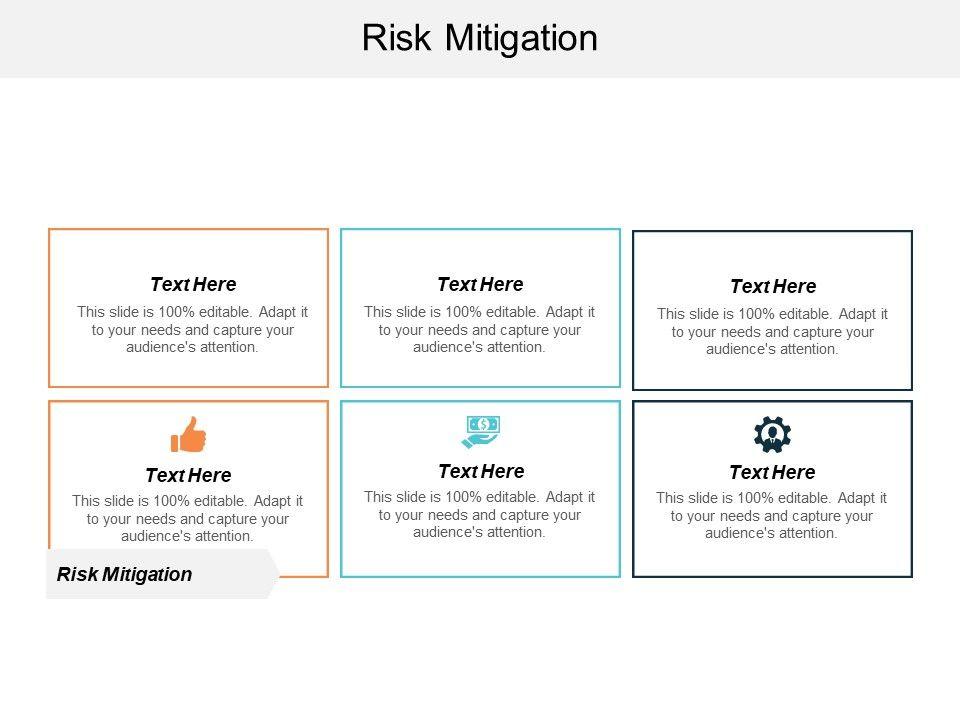 Risk Mitigation

Text Here
This slide is 100% editable. Adapt it to your needs and capture your audience's attention.

Text Here
This slide is 100% editable. Adapt it to your needs and capture your audience's attention.

Text Here
This slide is 100% editable. Adapt it to your needs and capture your audience's attention.

Text Here
This slide is 100% editable. Adapt it to your needs and capture your audience's attention.

Text Here
This slide is 100% editable. Adapt it to your needs and capture your audience's attention.

Text Here
This slide is 100% editable. Adapt it to your needs and capture your audience's attention.

Risk Mitigation